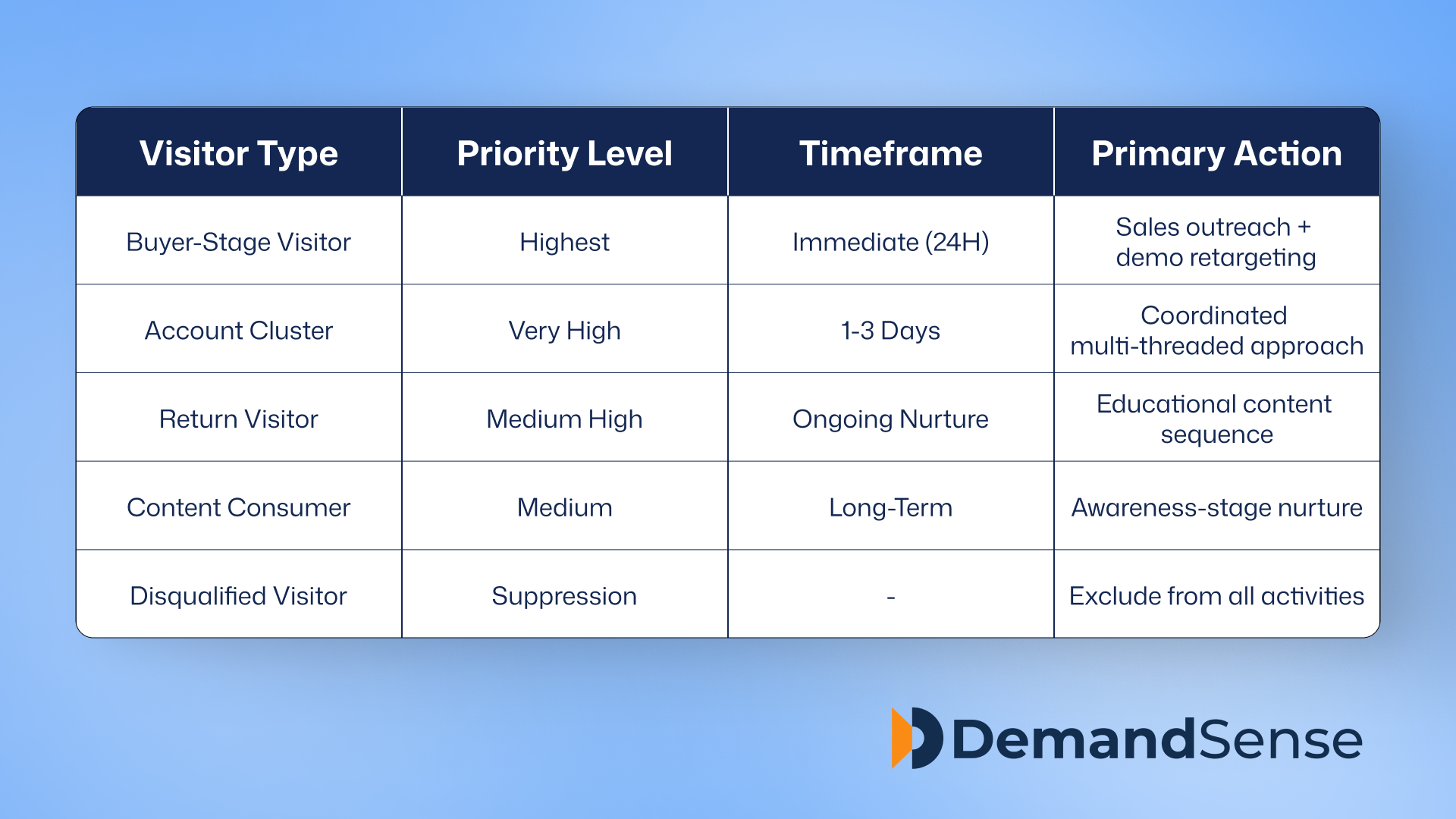 | Visitor Type | Priority Level | Timeframe | Primary Action |
|---|---|---|---|
| Buyer-Stage Visitor | Highest | Immediate (24H) | Sales outreach + demo retargeting |
| Account Cluster | Very High | 1-3 Days | Coordinated multi-threaded approach |
| Return Visitor | Medium High | Ongoing Nurture | Educational content sequence |
| Content Consumer | Medium | Long-Term | Awareness-stage nurture |
| Disqualified Visitor | Suppression | - | Exclude from all activities |

DemandSense